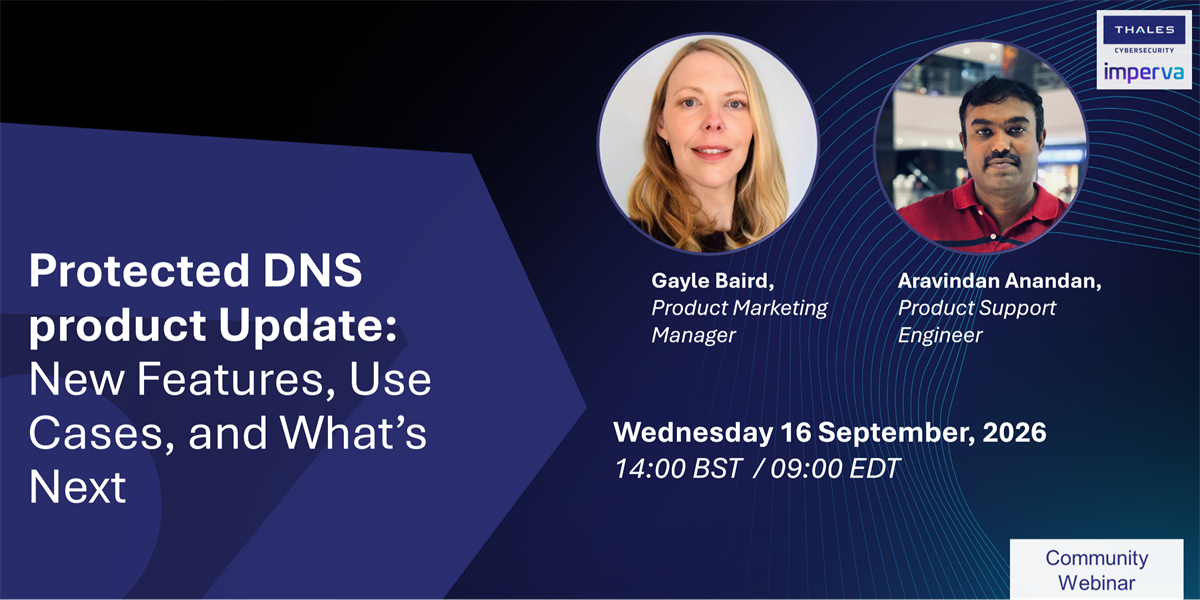 THALES
CYBERSECURITY
imperva

Protected DNS product Update: New Features, Use Cases, and What's Next

Gayle Baird,
Product Marketing Manager

Aravindan Anandan,
Product Support Engineer

Wednesday 16 September, 2026
14:00 BST / 09:00 EDT

Community Webinar